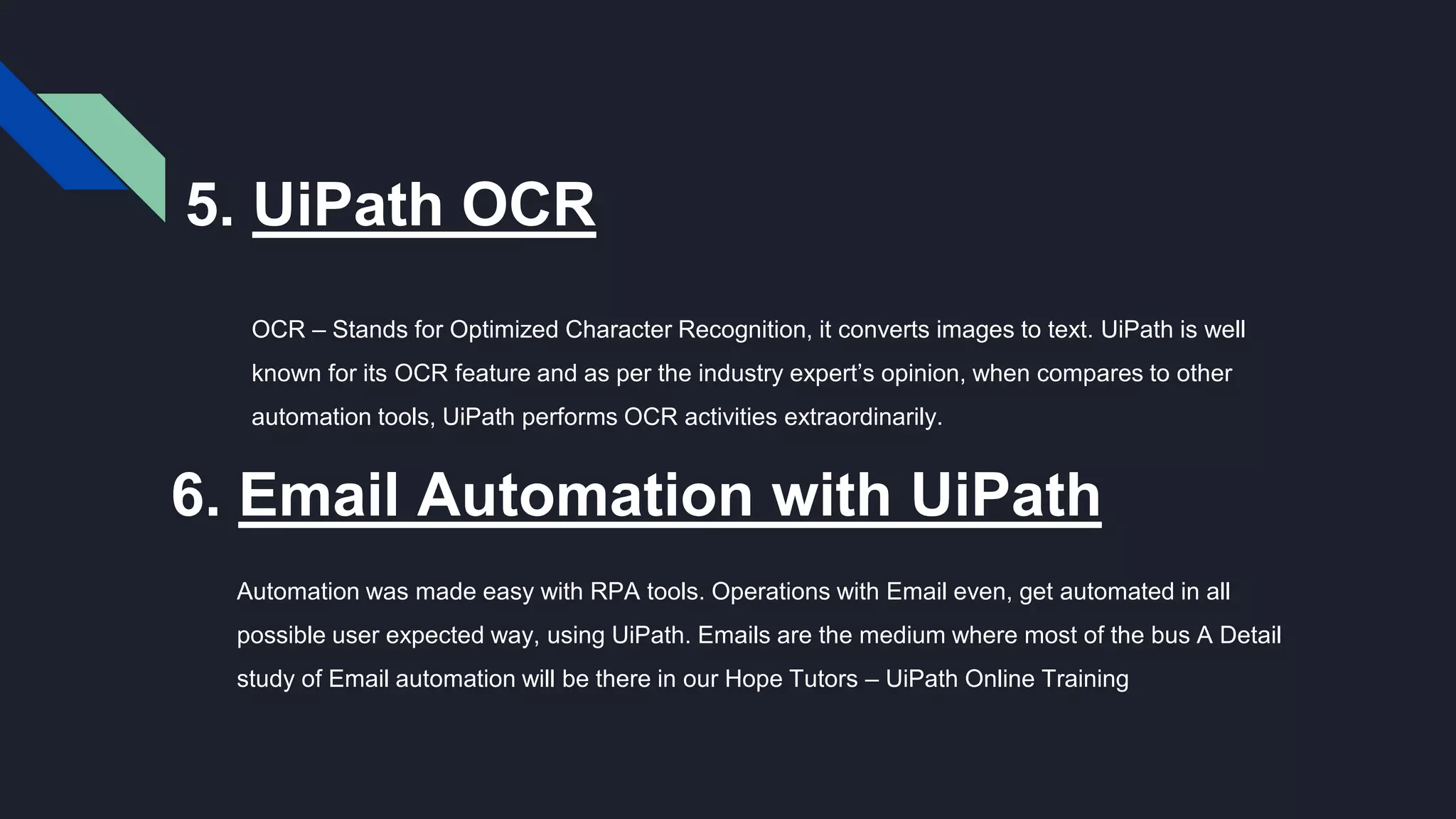 5. UiPath OCR

OCR – Stands for Optimized Character Recognition, it converts images to text. UiPath is well known for its OCR feature and as per the industry expert's opinion, when compares to other automation tools, UiPath performs OCR activities extraordinarily.

6. Email Automation with UiPath

Automation was made easy with RPA tools. Operations with Email even, get automated in all possible user expected way, using UiPath. Emails are the medium where most of the bus A Detail study of Email automation will be there in our Hope Tutors – UiPath Online Training